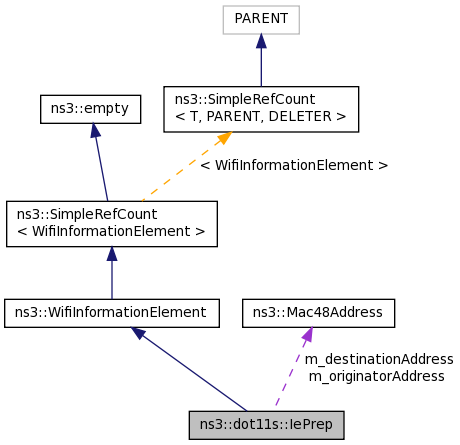 PARENT

ns3::empty

ns3::SimpleRefCount
< T, PARENT, DELETER >

< WifiInformationElement >

ns3::SimpleRefCount
< WifiInformationElement >

ns3::WifiInformationElement

ns3::Mac48Address

m_destinationAddress
m_originatorAddress

ns3::dot11s::IePrep